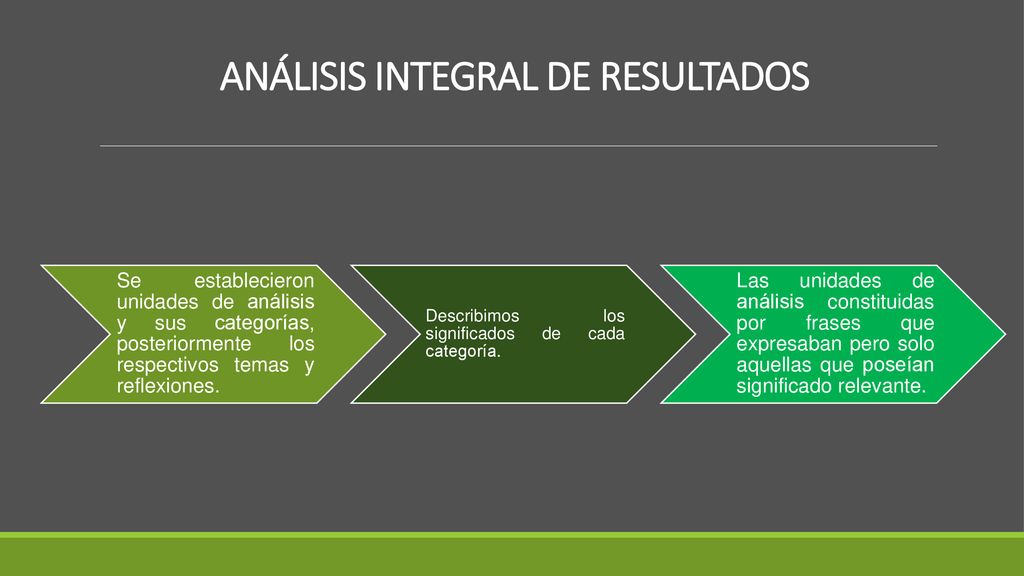 ANÁLISIS INTEGRAL DE RESULTADOS

Se establecieron unidades de análisis y sus categorías, posteriormente los respectivos temas y reflexiones.

Describimos los significados de cada categoría.

Las unidades de análisis constituidas por frases que expresaban pero solo aquellas que poseían significado relevante.